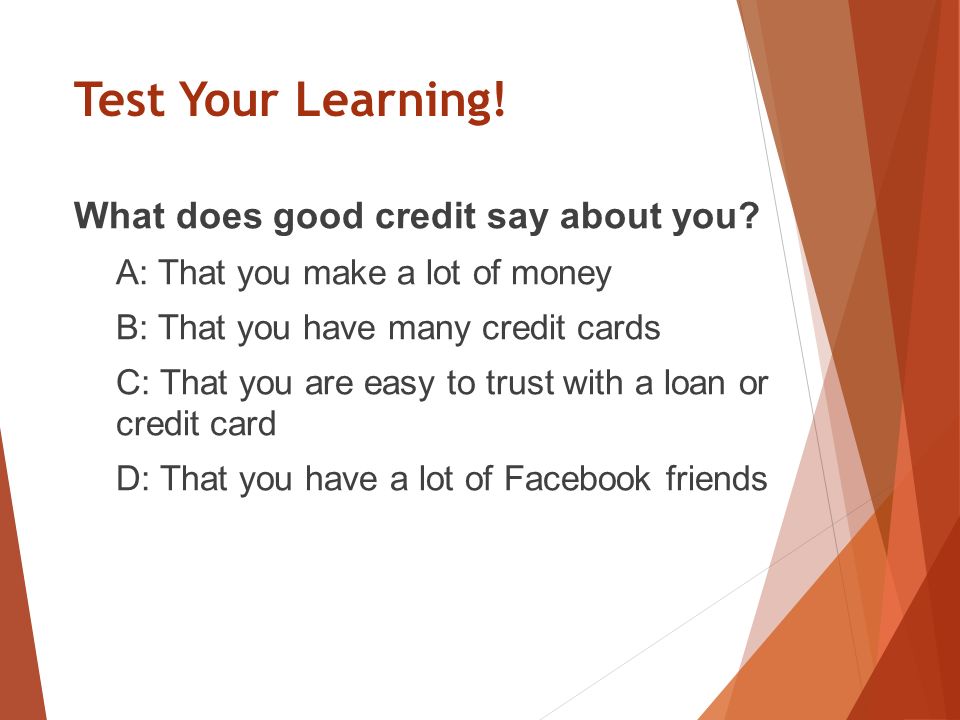 Test Your Learning!

What does good credit say about you?

A: That you make a lot of money

B: That you have many credit cards

C: That you are easy to trust with a loan or credit card

D: That you have a lot of Facebook friends